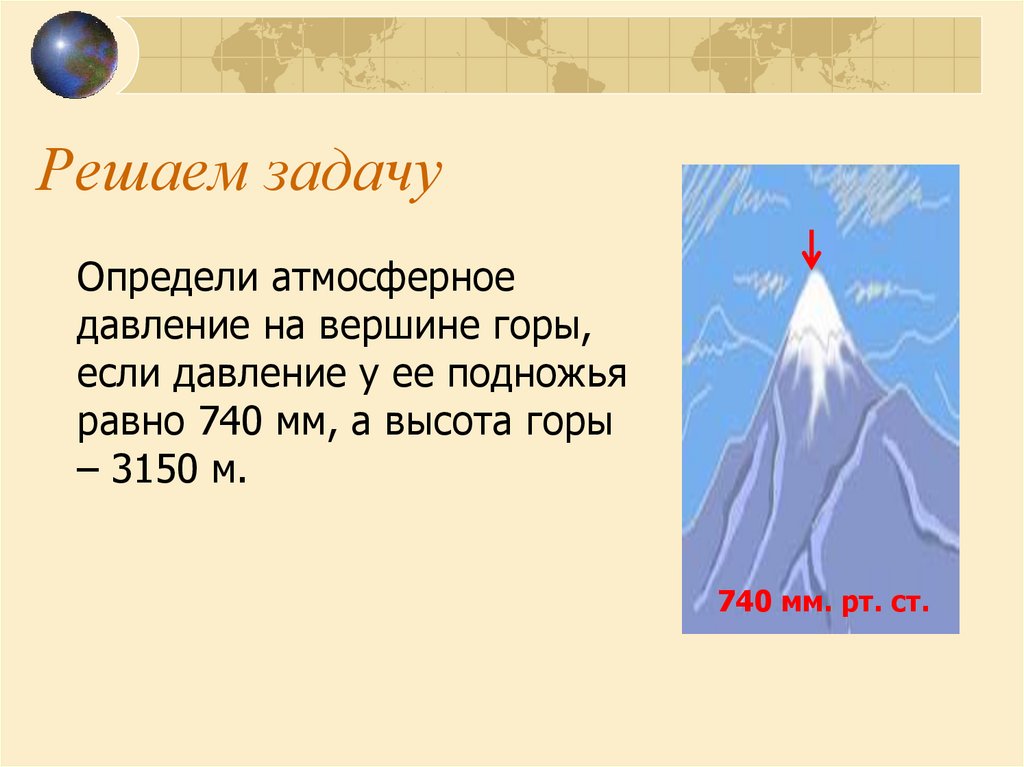 Решаем задачу

Определи атмосферное давление на вершине горы, если давление у ее подножья равно 740 мм, а высота горы – 3150 м.

740 мм. рт. ст.